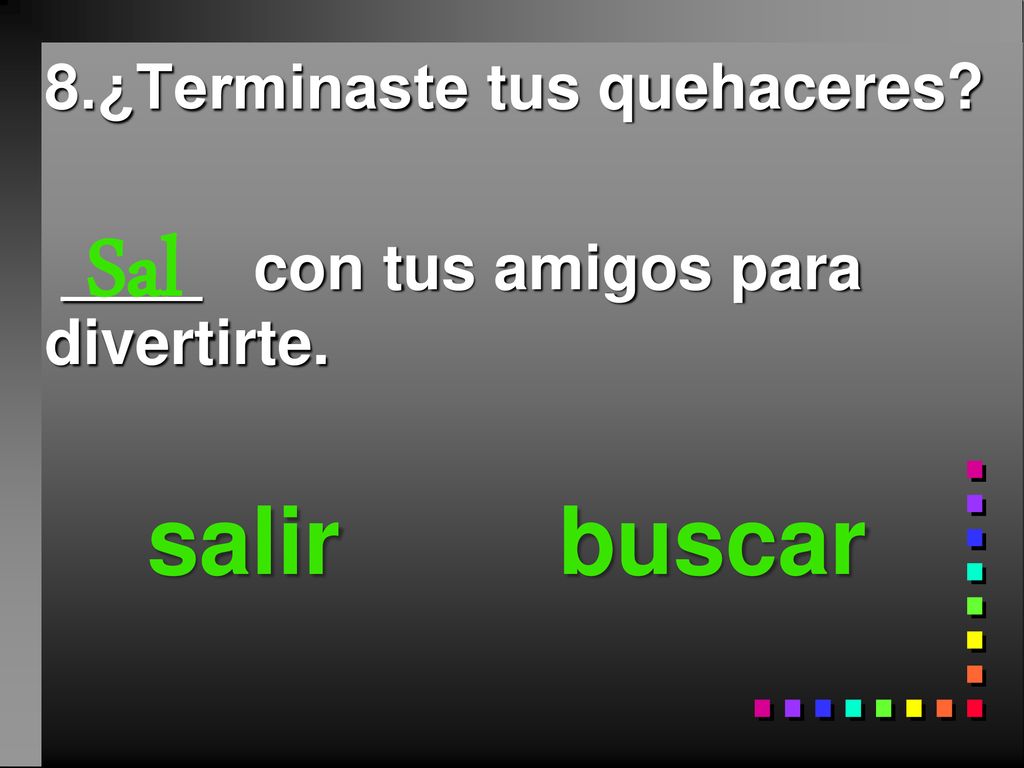 8.¿Terminaste tus quehaceres?

Sal con tus amigos para divertirte.

salir buscar